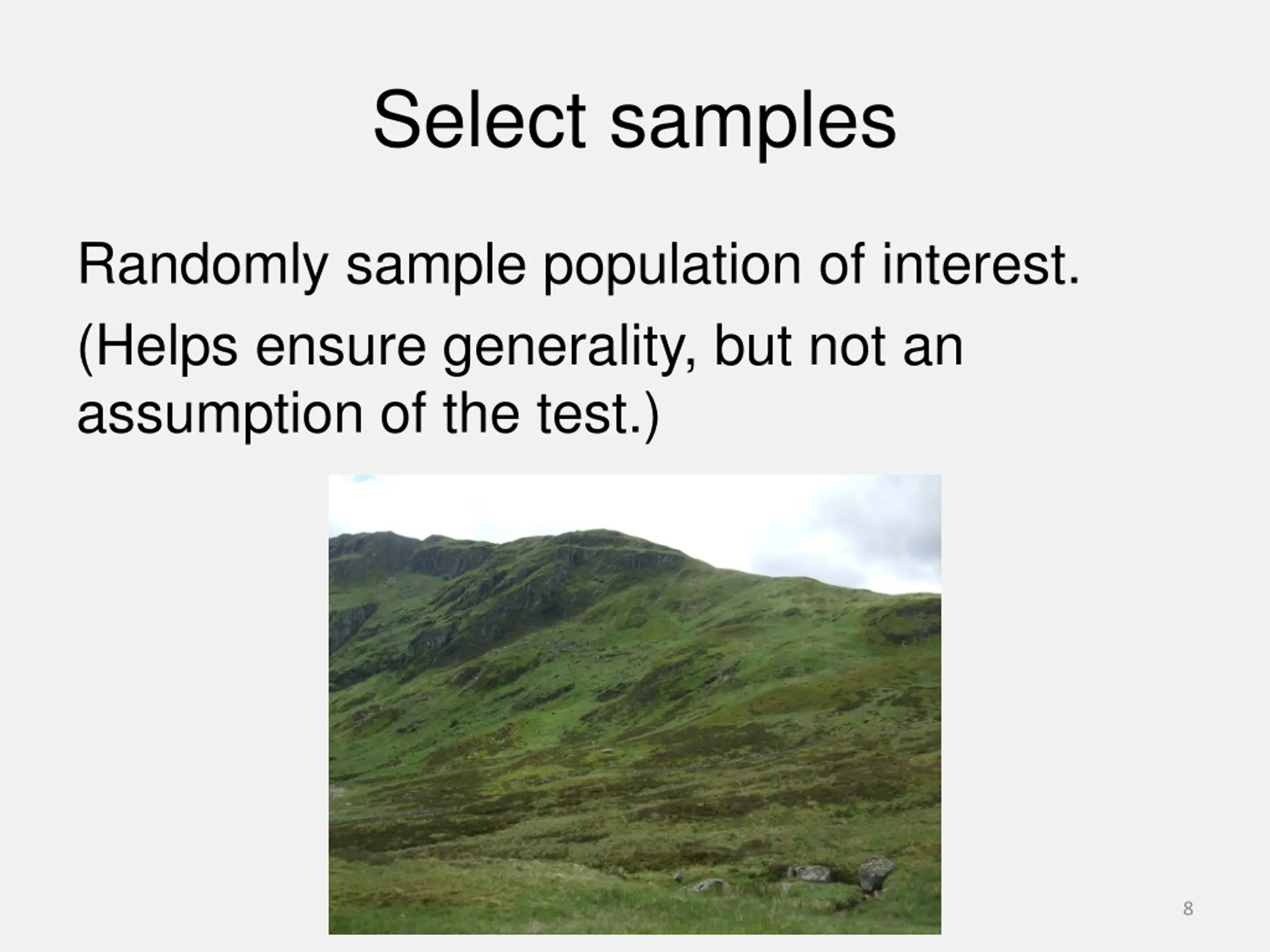 Select samples

Randomly sample population of interest.

(Helps ensure generality, but not an assumption of the test.)

8